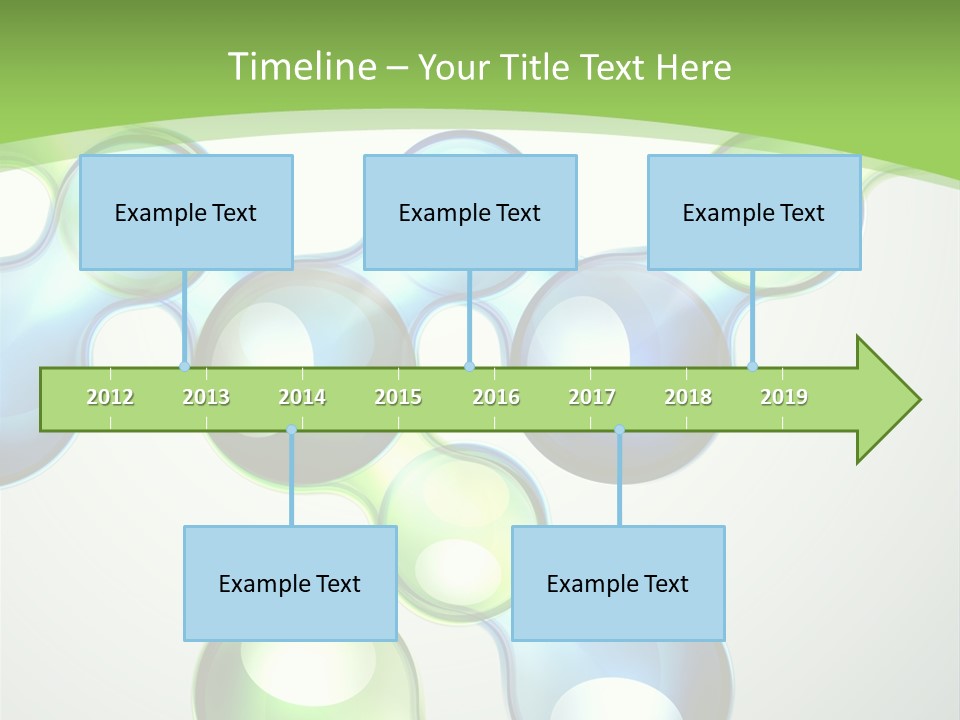 Timeline – Your Title Text Here

Example Text

Example Text

Example Text

2012 2013 2014 2015 2016 2017 2018 2019

Example Text

Example Text